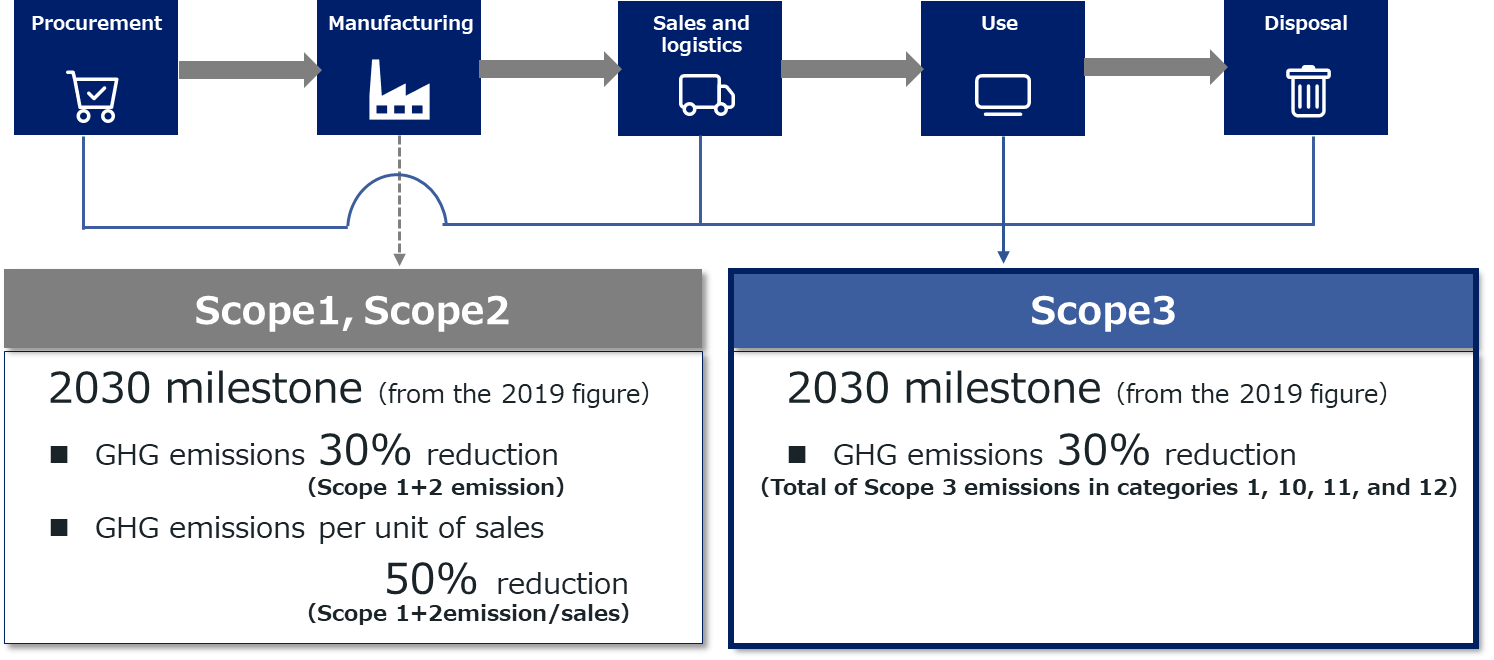 Procurement

Manufacturing

Sales and logistics

Use

Disposal

Scope1, Scope2

2030 milestone (from the 2019 figure)

■ GHG emissions 30% reduction
(Scope 1+2 emission)

■ GHG emissions per unit of sales
50% reduction
(Scope 1+2emission/sales)

Scope3

2030 milestone (from the 2019 figure)

■ GHG emissions 30% reduction
(Total of Scope 3 emissions in categories 1, 10, 11, and 12)